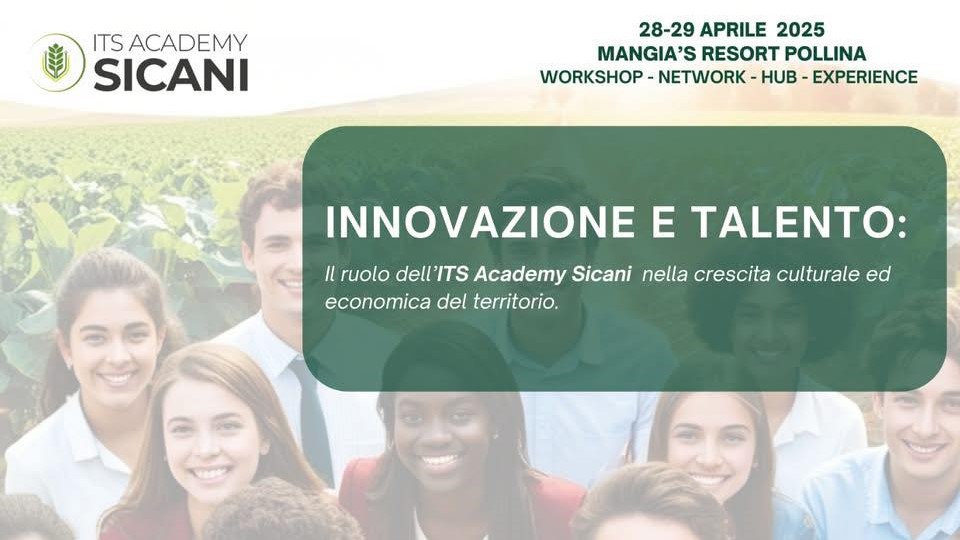 ITS ACADEMY
SICANI

28-29 APRILE 2025
MANGIA'S RESORT POLLINA
WORKSHOP - NETWORK - HUB - EXPERIENCE

INNOVAZIONE E TALENTO:

Il ruolo dell'ITS Academy Sicani nella crescita culturale ed economica del territorio.